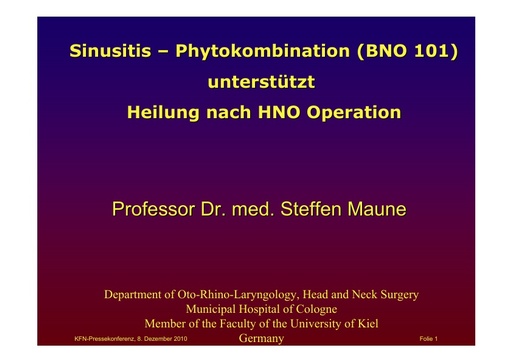 Sinusitis – Phytokombination (BNO 101) unterstützt Heilung nach HNO Operation

Professor Dr. med. Steffen Maune

Department of Oto-Rhino-Laryngology, Head and Neck Surgery
Municipal Hospital of Cologne
Member of the Faculty of the University of Kiel
Germany

KFN-Pressekonferenz, 8. Dezember 2010

Folie 1